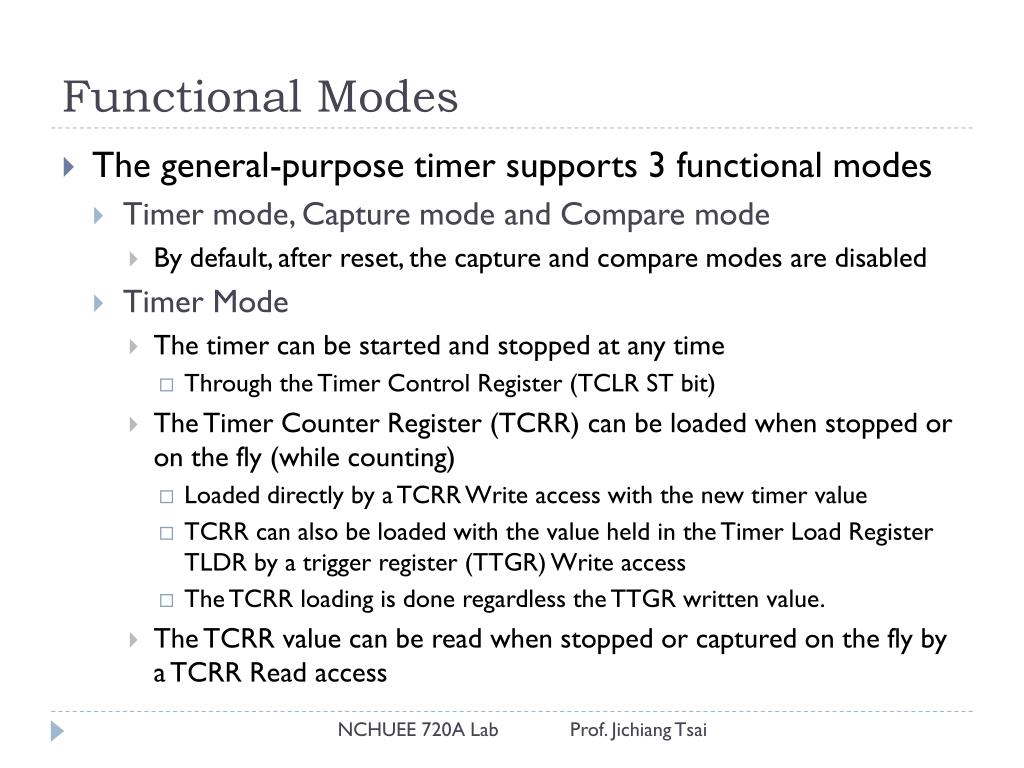 Functional Modes

The general-purpose timer supports 3 functional modes

Timer mode, Capture mode and Compare mode

By default, after reset, the capture and compare modes are disabled

Timer Mode

The timer can be started and stopped at any time

Through the Timer Control Register (TCLR ST bit)

The Timer Counter Register (TCRR) can be loaded when stopped or on the fly (while counting)

Loaded directly by a TCRR Write access with the new timer value

TCRR can also be loaded with the value held in the Timer Load Register TLDR by a trigger register (TTGR) Write access

The TCRR loading is done regardless the TTGR written value.

The TCRR value can be read when stopped or captured on the fly by a TCRR Read access

NCHUEE 720A Lab Prof. Jichiang Tsai